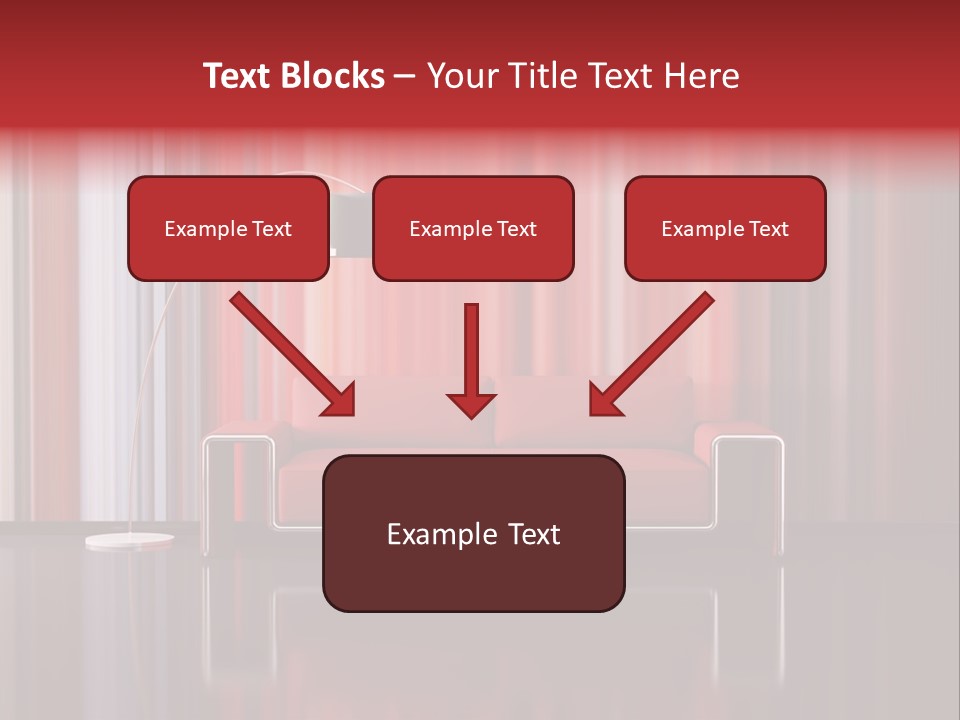 Text Blocks – Your Title Text Here

Example Text

Example Text

Example Text

Example Text